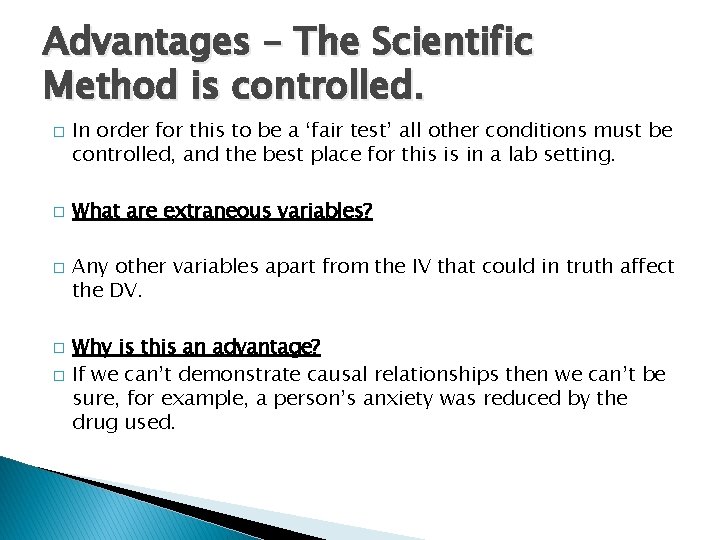 Advantages – The Scientific Method is controlled.

□ In order for this to be a ‘fair test’ all other conditions must be controlled, and the best place for this is in a lab setting.

□ What are extraneous variables?

□ Any other variables apart from the IV that could in truth affect the DV.

□ Why is this an advantage?

□ If we can’t demonstrate causal relationships then we can’t be sure, for example, a person’s anxiety was reduced by the drug used.